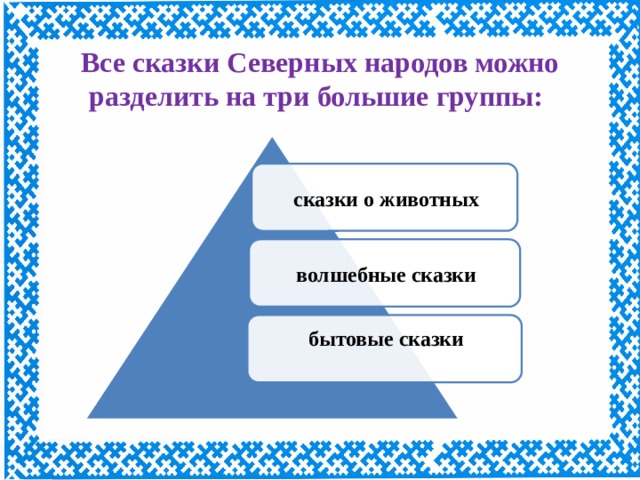 Все сказки Северных народов можно разделить на три большие группы:

сказки о животных

волшебные сказки

бытовые сказки